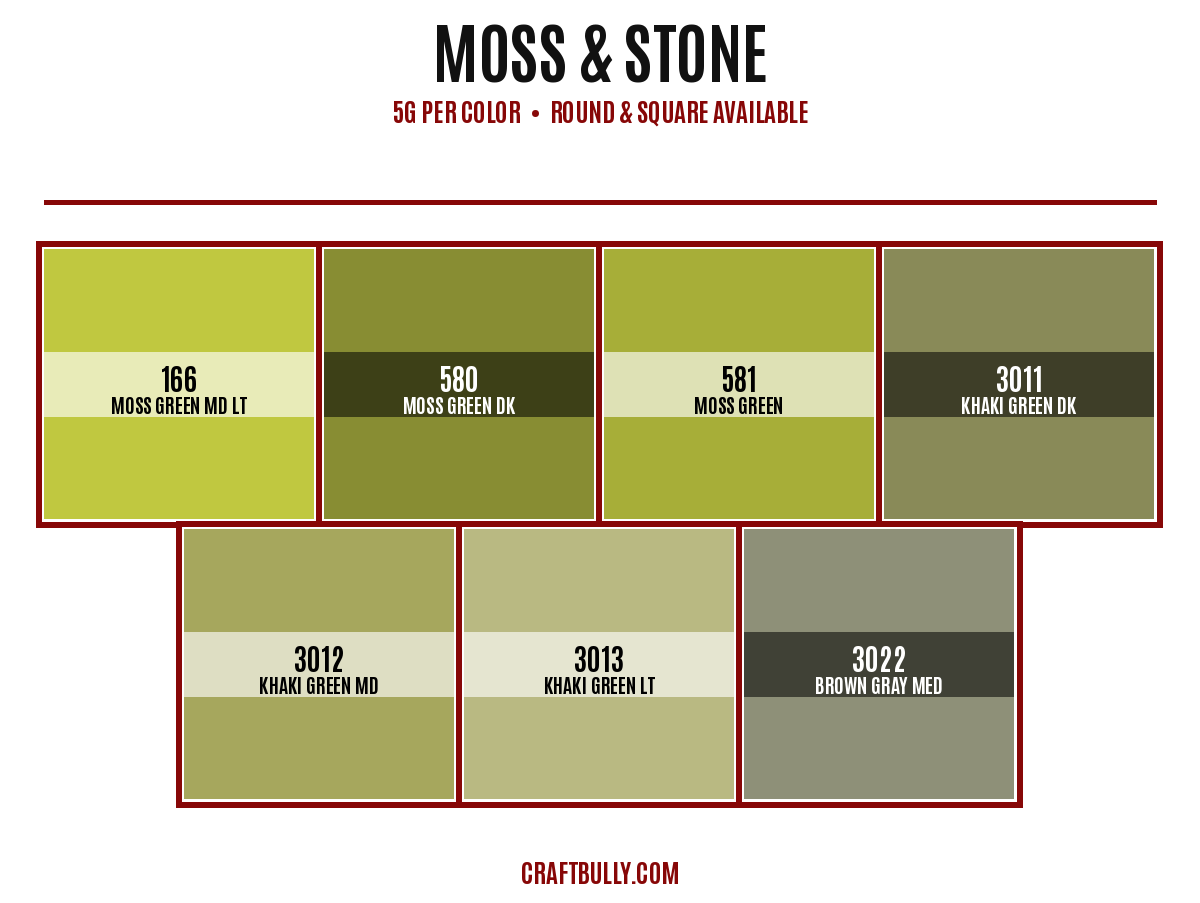 MOSS & STONE
5G PER COLOR • ROUND & SQUARE AVAILABLE

166
MOSS GREEN MD LT

580
MOSS GREEN DK

581
MOSS GREEN

3011
KHAKI GREEN DK

3012
KHAKI GREEN MD

3013
KHAKI GREEN LT

3022
BROWN GRAY MED

CRAFTBULLY.COM